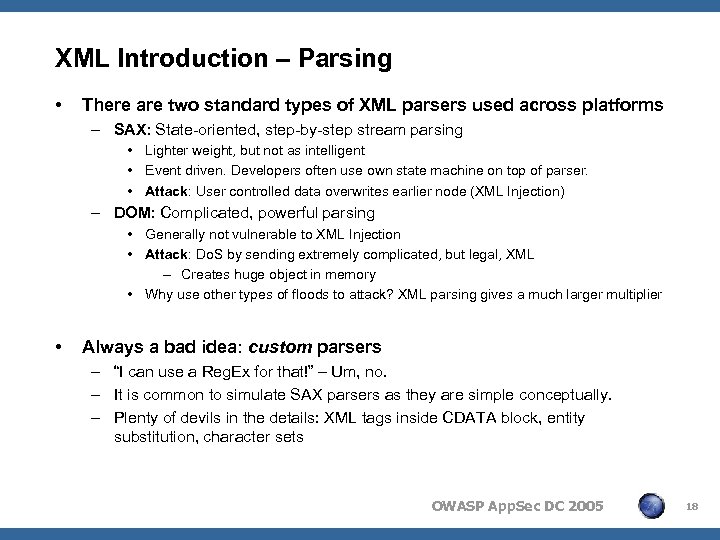 XML Introduction – Parsing

• There are two standard types of XML parsers used across platforms
  – SAX: State-oriented, step-by-step stream parsing
    • Lighter weight, but not as intelligent
    • Event driven. Developers often use own state machine on top of parser.
    • Attack: User controlled data overwrites earlier node (XML Injection)
  – DOM: Complicated, powerful parsing
    • Generally not vulnerable to XML Injection
    • Attack: DoS by sending extremely complicated, but legal, XML
      – Creates huge object in memory
    • Why use other types of floods to attack? XML parsing gives a much larger multiplier

• Always a bad idea: custom parsers
  – "I can use a RegEx for that!" – Um, no.
  – It is common to simulate SAX parsers as they are simple conceptually.
  – Plenty of devils in the details: XML tags inside CDATA block, entity substitution, character sets

OWASP AppSec DC 2005

18